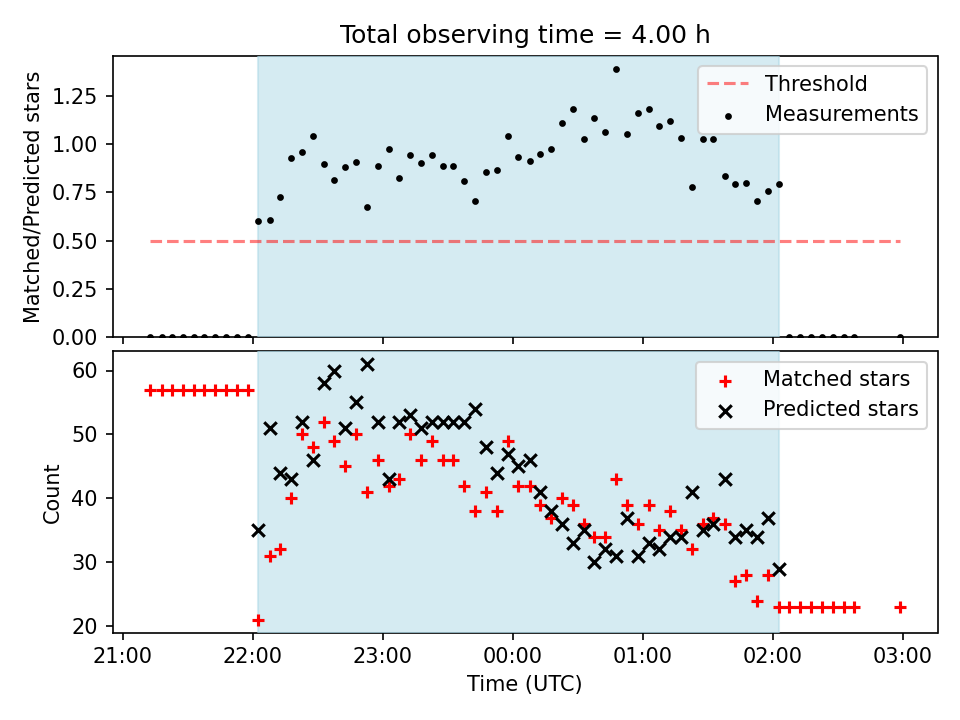 Total observing time = 4.00 h

Matched/Predicted stars

1.25
1.00
0.75
0.50
0.25
0.00

Threshold
Measurements

Count

60
50
40
30
20

Matched stars
Predicted stars

21:00
22:00
23:00
00:00
01:00
02:00
03:00

Time (UTC)